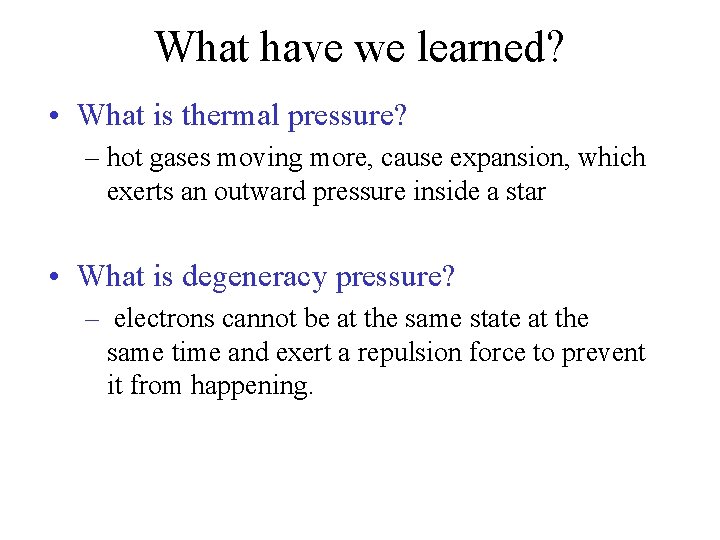 What have we learned?

• What is thermal pressure?

– hot gases moving more, cause expansion, which exerts an outward pressure inside a star

• What is degeneracy pressure?

– electrons cannot be at the same state at the same time and exert a repulsion force to prevent it from happening.